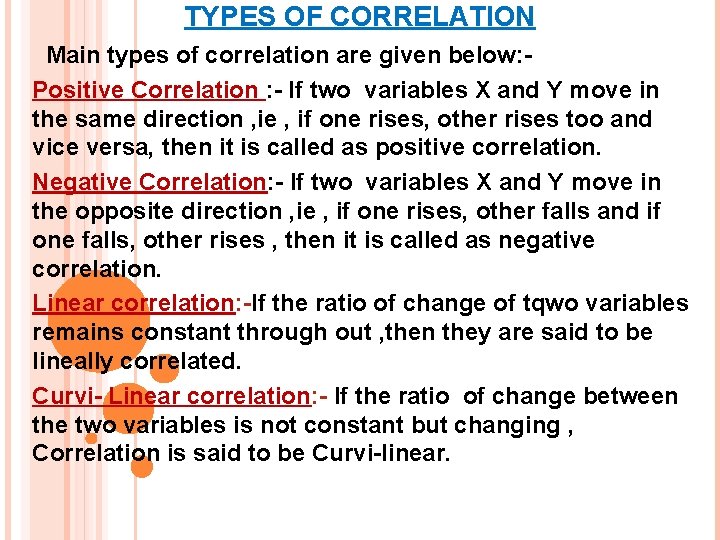 TYPES OF CORRELATION

Main types of correlation are given below:-

Positive Correlation :- If two variables X and Y move in the same direction ,ie , if one rises, other rises too and vice versa, then it is called as positive correlation.

Negative Correlation:- If two variables X and Y move in the opposite direction ,ie , if one rises, other falls and if one falls, other rises , then it is called as negative correlation.

Linear correlation:-If the ratio of change of tqwo variables remains constant through out ,then they are said to be lineally correlated.

Curvi- Linear correlation:- If the ratio of change between the two variables is not constant but changing , Correlation is said to be Curvi-linear.